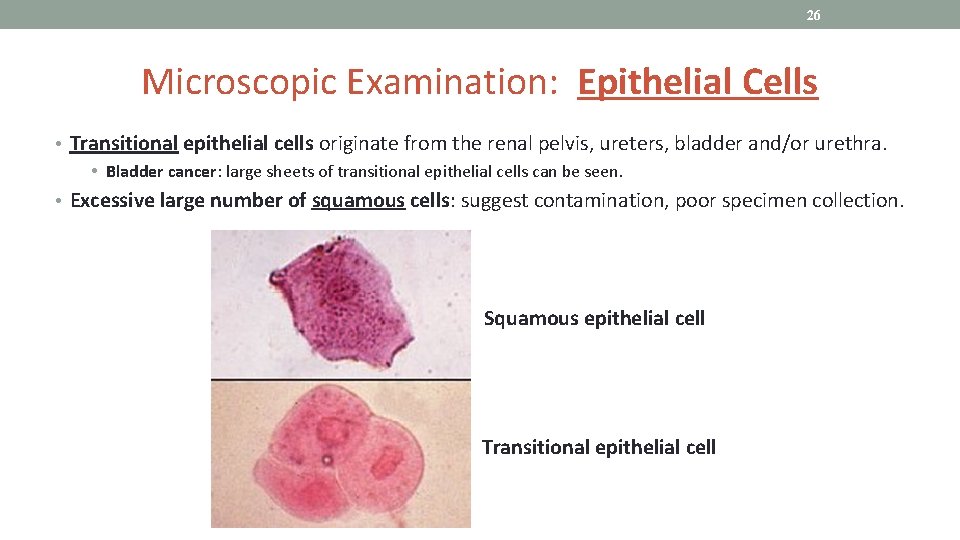 26

Microscopic Examination: Epithelial Cells

• Transitional epithelial cells originate from the renal pelvis, ureters, bladder and/or urethra.

• Bladder cancer: large sheets of transitional epithelial cells can be seen.

• Excessive large number of squamous cells: suggest contamination, poor specimen collection.

Squamous epithelial cell

Transitional epithelial cell